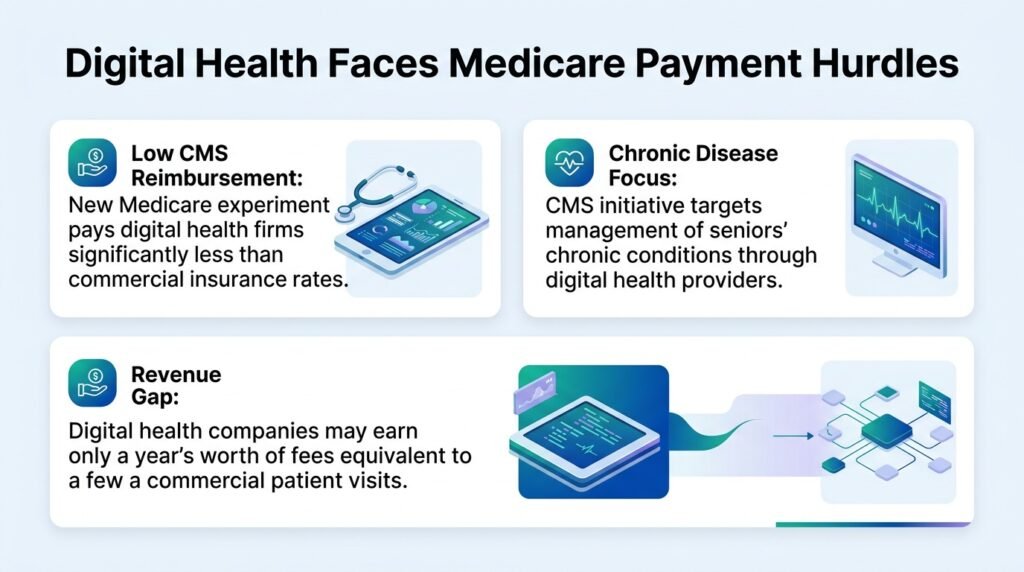 Digital Health Faces Medicare Payment Hurdles

Low CMS Reimbursement:
New Medicare experiment pays digital health firms significantly less than commercial insurance rates.

Chronic Disease Focus:
CMS initiative targets management of seniors' chronic conditions through digital health providers.

Revenue Gap:
Digital health companies may earn only a year's worth of fees equivalent to a few a commercial patient visits.